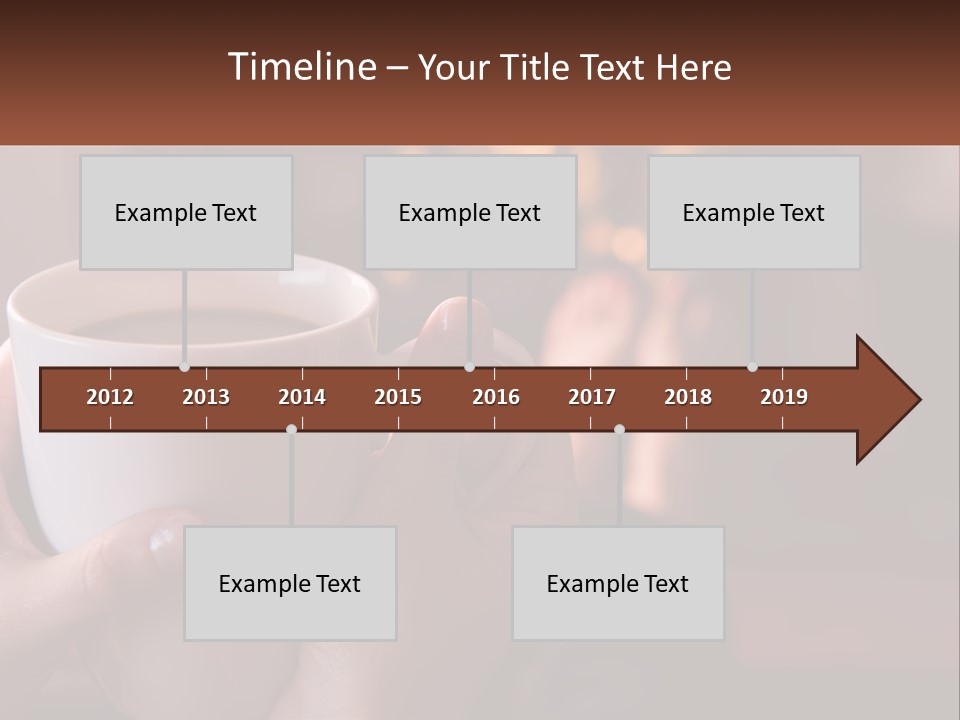 Timeline – Your Title Text Here

Example Text

Example Text

Example Text

2012 2013 2014 2015 2016 2017 2018 2019

Example Text

Example Text